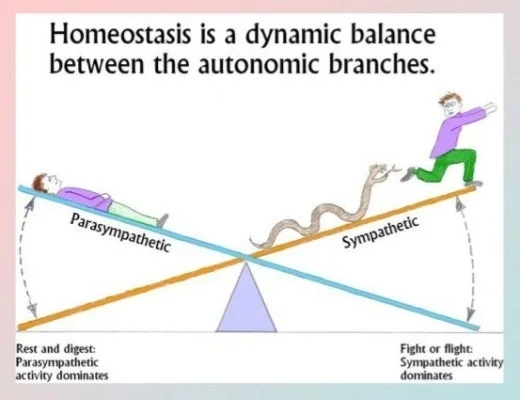 Homeostasis is a dynamic balance between the autonomic branches.

Parasympathetic

Sympathetic

Rest and digest:
Parasympathetic activity dominates

Fight or flight:
Sympathetic activity dominates